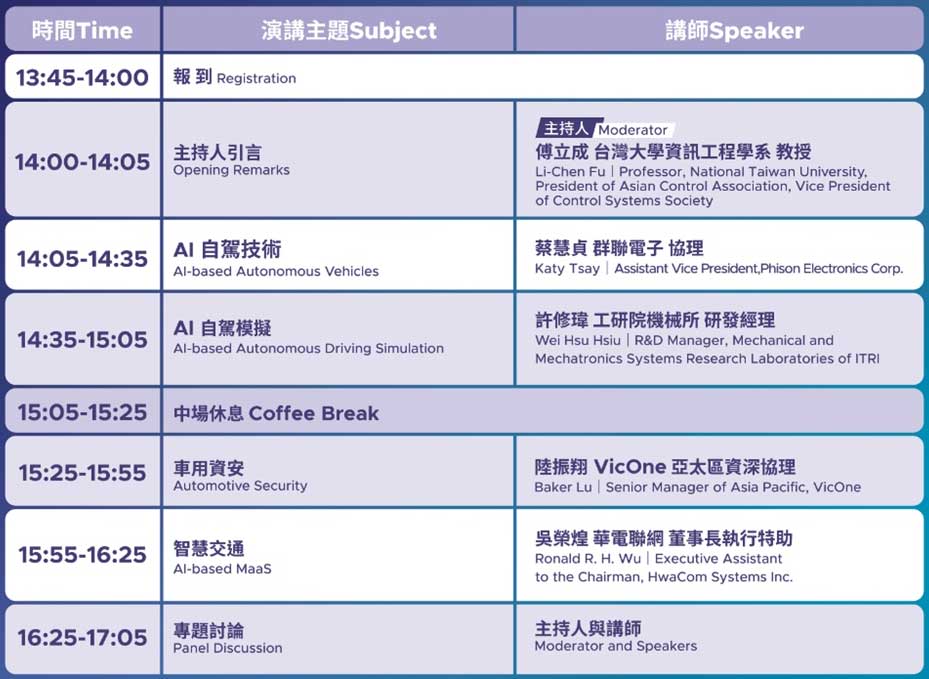 | 時間Time | 演講主題Subject | 講師Speaker |
|---|---|---|
| 13:45-14:00 | 報 到 Registration | |
| 14:00-14:05 | 主持人引言 Opening Remarks | 主持人 Moderator 傅立成 台灣大學資訊工程學系 教授 Li-Chen Fu \| Professor, National Taiwan University, President of Asian Control Association, Vice President of Control Systems Society |
| 14:05-14:35 | AI 自駕技術 AI-based Autonomous Vehicles | 蔡慧貞 群聯電子 協理 Katy Tsay \| Assistant Vice President,Phison Electronics Corp. |
| 14:35-15:05 | AI 自駕模擬 AI-based Autonomous Driving Simulation | 許修瑋 工研院機械所 研發經理 Wei Hsu Hsiu \| R&D Manager, Mechanical and Mechatronics Systems Research Laboratories of ITRI |
| 15:05-15:25 | 中場休息 Coffee Break | |
| 15:25-15:55 | 車用資安 Automotive Security | 陸振翔 VicOne 亞太區資深協理 Baker Lu \| Senior Manager of Asia Pacific, VicOne |
| 15:55-16:25 | 智慧交通 AI-based MaaS | 吳榮煌 華電聯網 董事長執行特助 Ronald R. H. Wu \| Executive Assistant to the Chairman, HwaCom Systems Inc. |
| 16:25-17:05 | 專題討論 Panel Discussion | 主持人與講師 Moderator and Speakers |